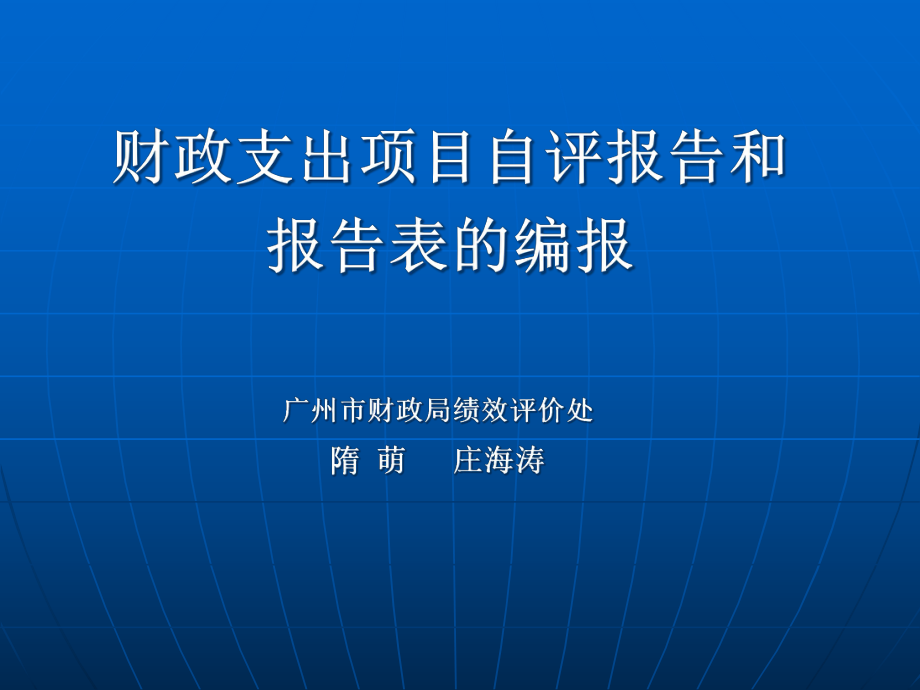 财政支出项目自评报告和报告表的编报

广州市财政局绩效评价处

隋 萌　　庄海涛